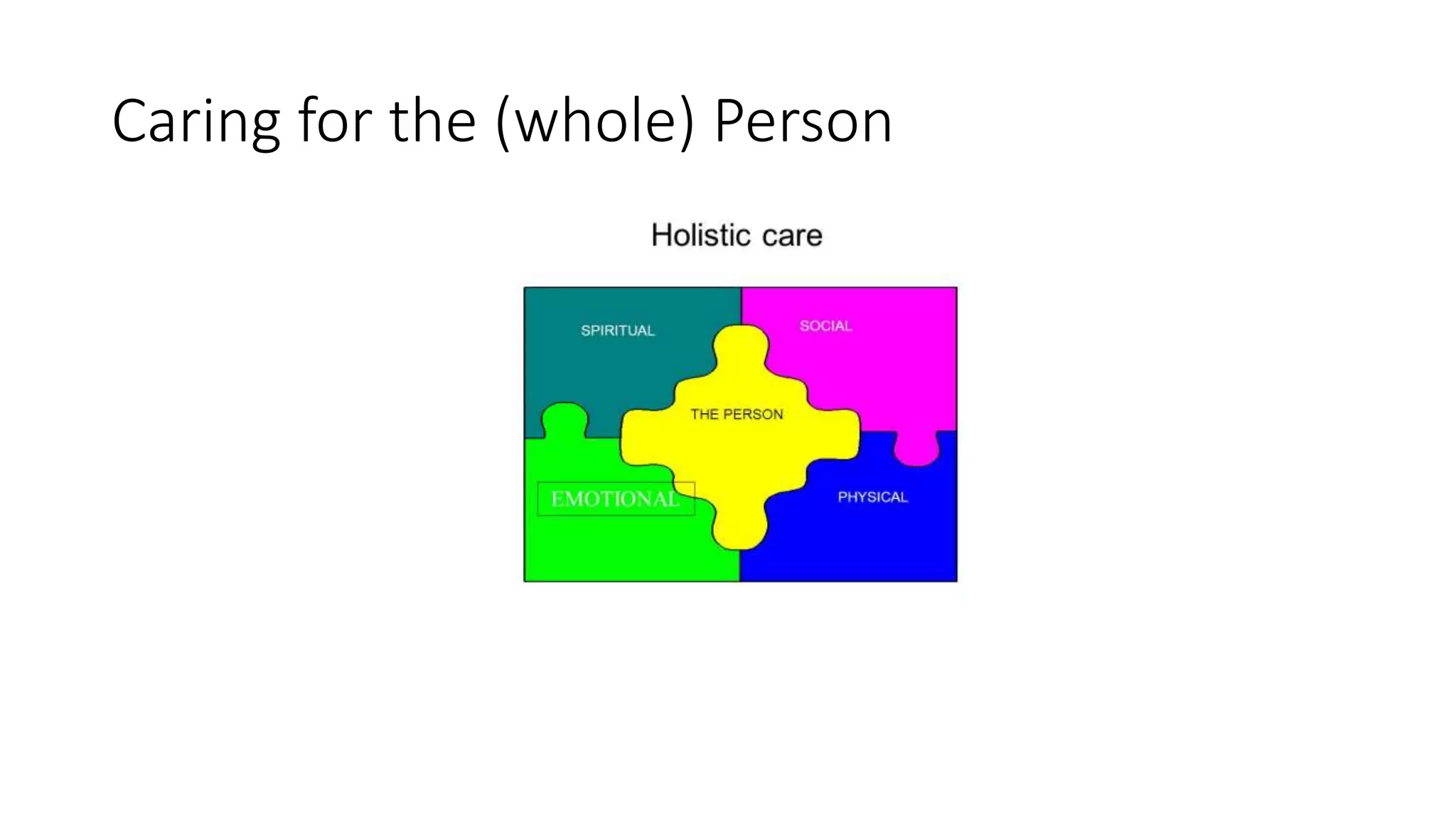 Caring for the (whole) Person

Holistic care

SPIRITUAL

SOCIAL

THE PERSON

EMOTIONAL

PHYSICAL